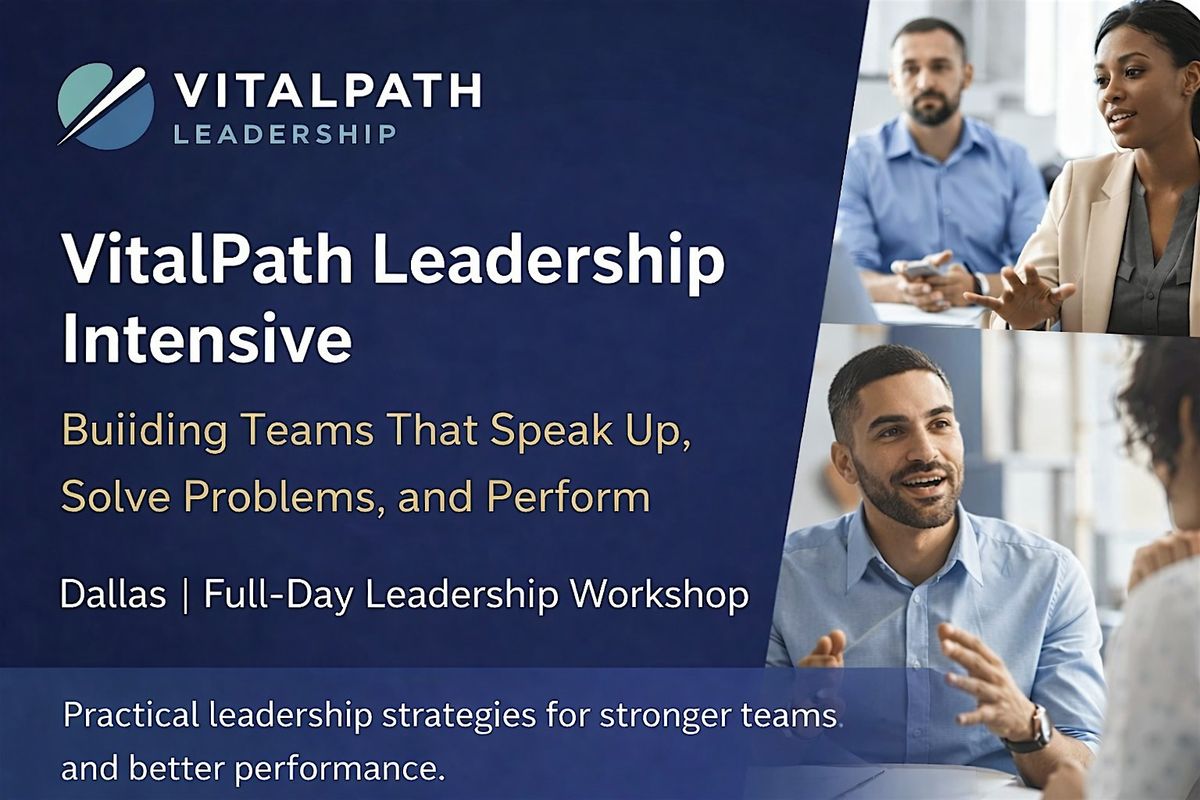 VITALPATH
LEADERSHIP

VitalPath Leadership Intensive

Buiiding Teams That Speak Up, Solve Problems, and Perform

Dallas | Full-Day Leadership Workshop

Practical leadership strategies for stronger teams and better performance.